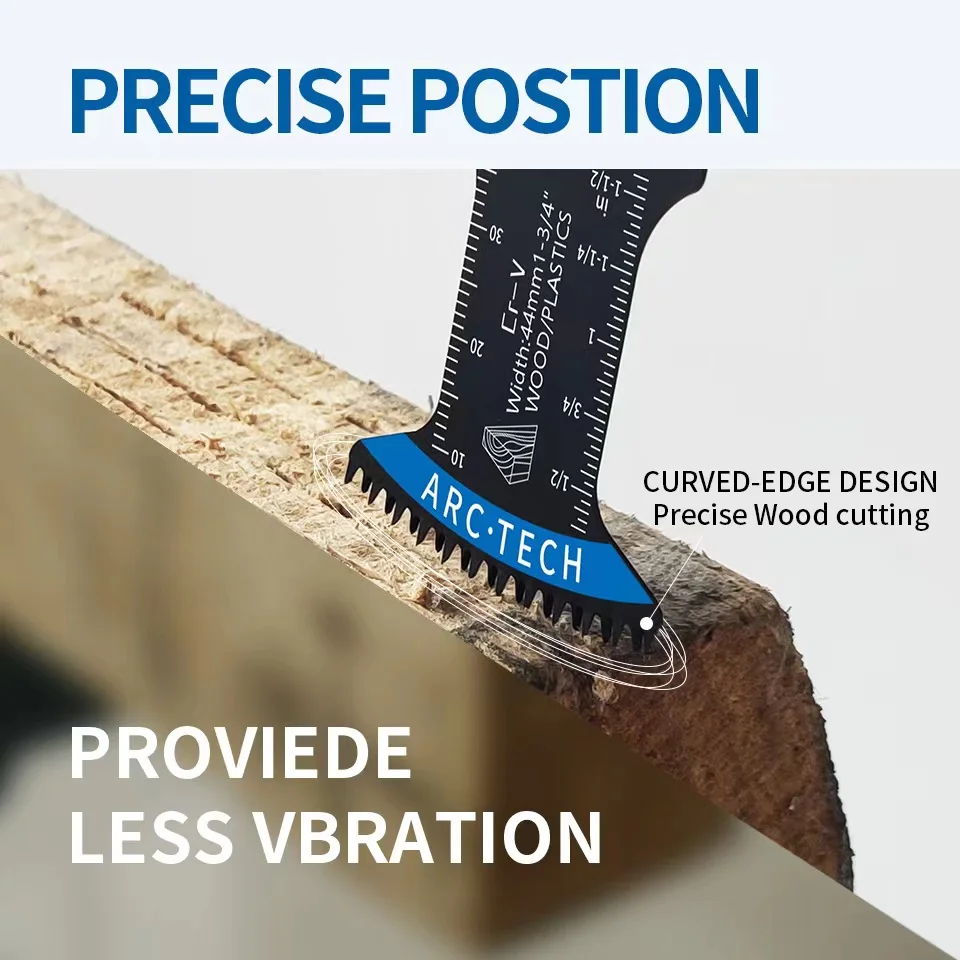 PRECISE POSTION

30
20
10
Cr-V
Width:44mm1-3/4"
WOOD/PLASTICS
1-1/2
in
1-1/4
1
3/4
1/2
ARC·TECH

CURVED-EDGE DESIGN
Precise Wood cutting

PROVIEDE
LESS VBRATION